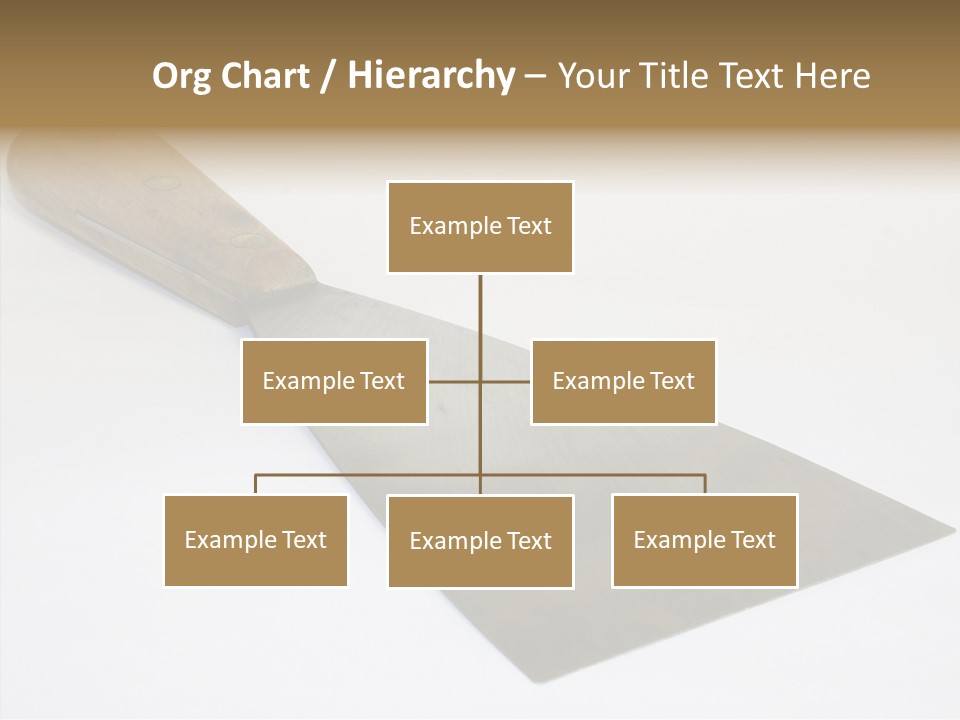 Org Chart / Hierarchy – Your Title Text Here

Example Text

Example Text

Example Text

Example Text

Example Text

Example Text